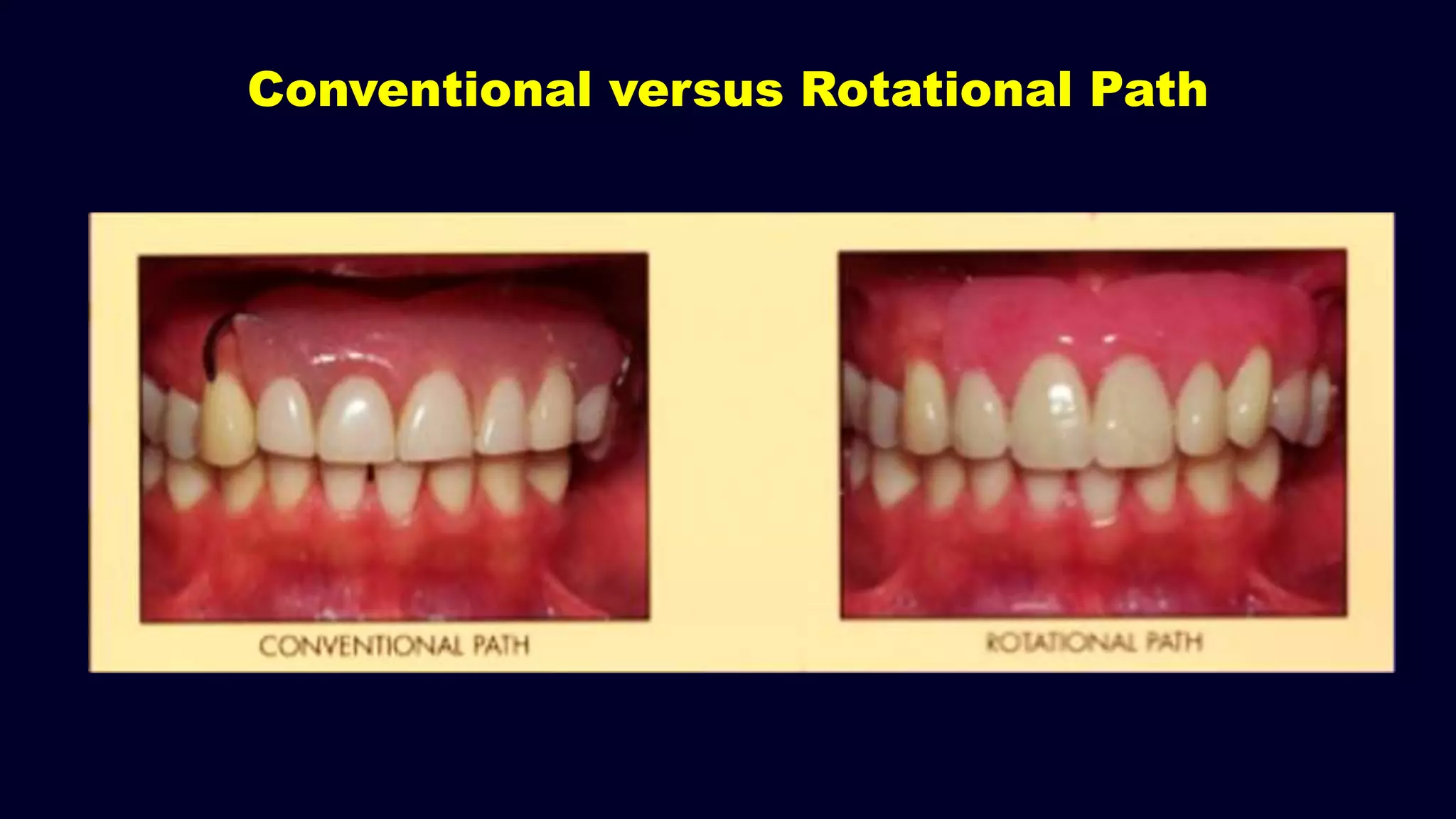 Conventional versus Rotational Path

CONVENTIONAL PATH

ROTATIONAL PATH